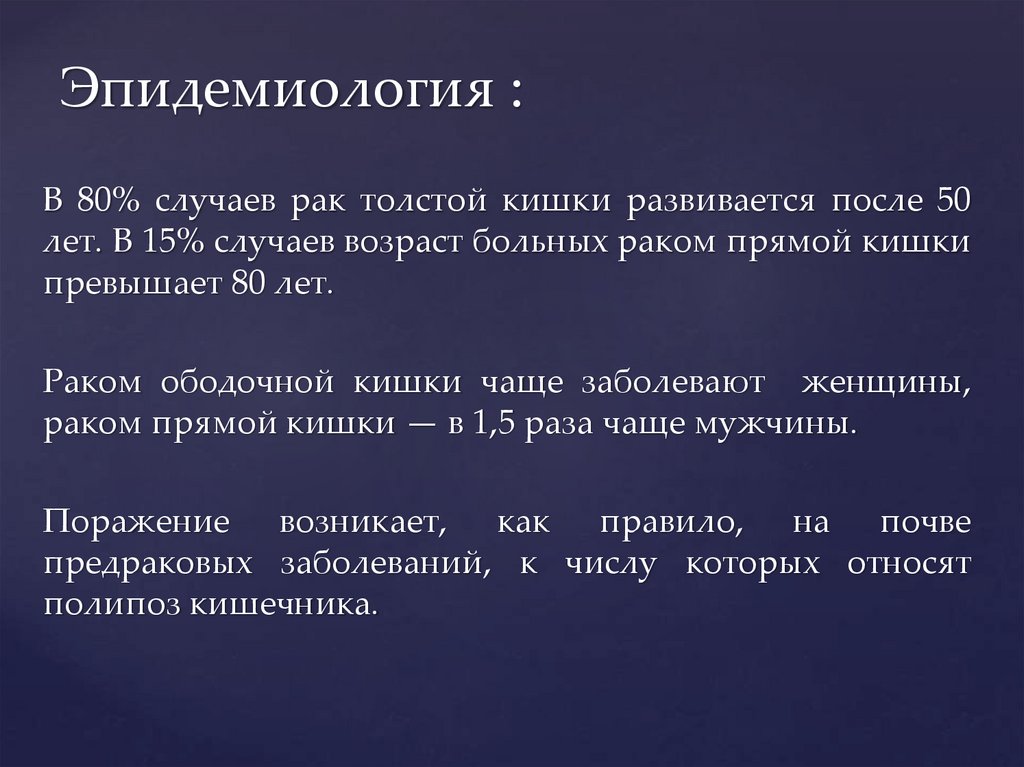 Эпидемиология :

В 80% случаев рак толстой кишки развивается после 50 лет. В 15% случаев возраст больных раком прямой кишки превышает 80 лет.

Раком ободочной кишки чаще заболевают женщины, раком прямой кишки — в 1,5 раза чаще мужчины.

Поражение возникает, как правило, на почве предраковых заболеваний, к числу которых относят полипоз кишечника.